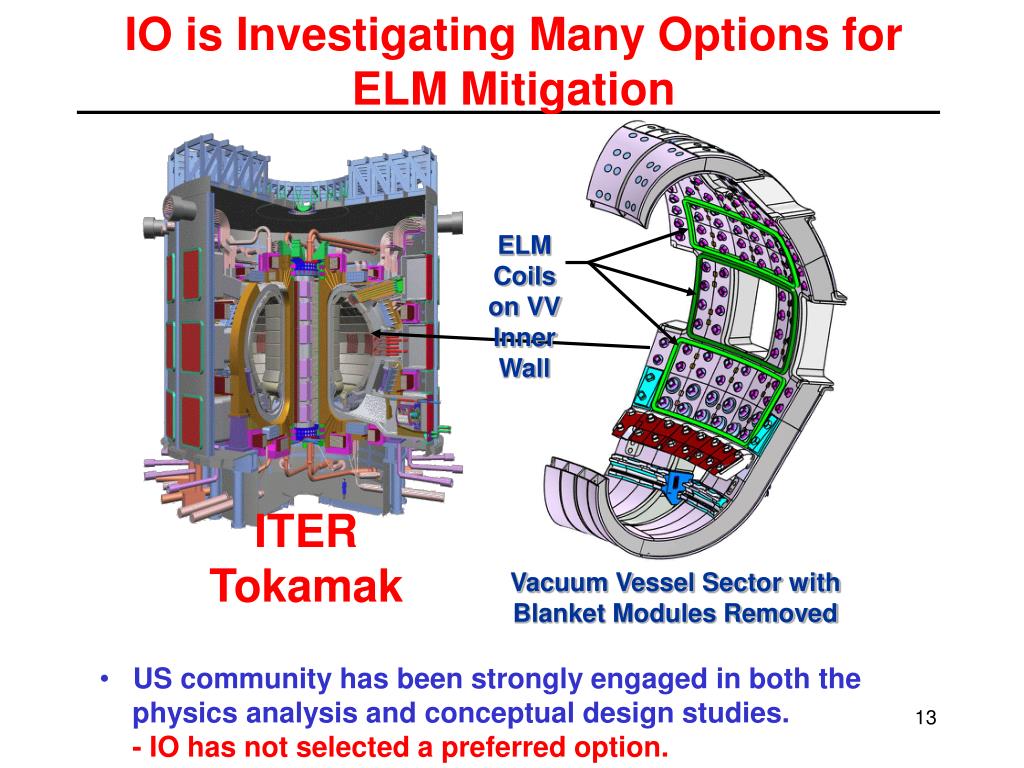 IO is Investigating Many Options for ELM Mitigation

ELM Coils on VV Inner Wall

ITER Tokamak

Vacuum Vessel Sector with Blanket Modules Removed

• US community has been strongly engaged in both the physics analysis and conceptual design studies.
- IO has not selected a preferred option.

13